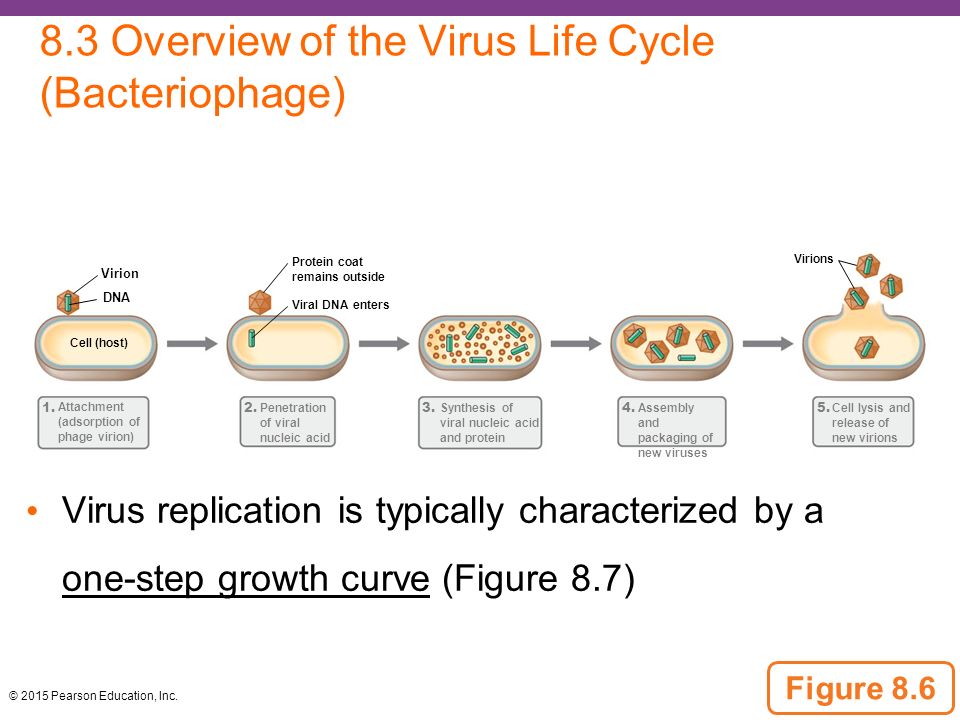 8.3 Overview of the Virus Life Cycle (Bacteriophage)

Virion
DNA
Cell (host)
Protein coat remains outside
Viral DNA enters
Virions

1. Attachment (adsorption of phage virion)
2. Penetration of viral nucleic acid
3. Synthesis of viral nucleic acid and protein
4. Assembly and packaging of new viruses
5. Cell lysis and release of new virions

• Virus replication is typically characterized by a one-step growth curve (Figure 8.7)

© 2015 Pearson Education, Inc.

Figure 8.6